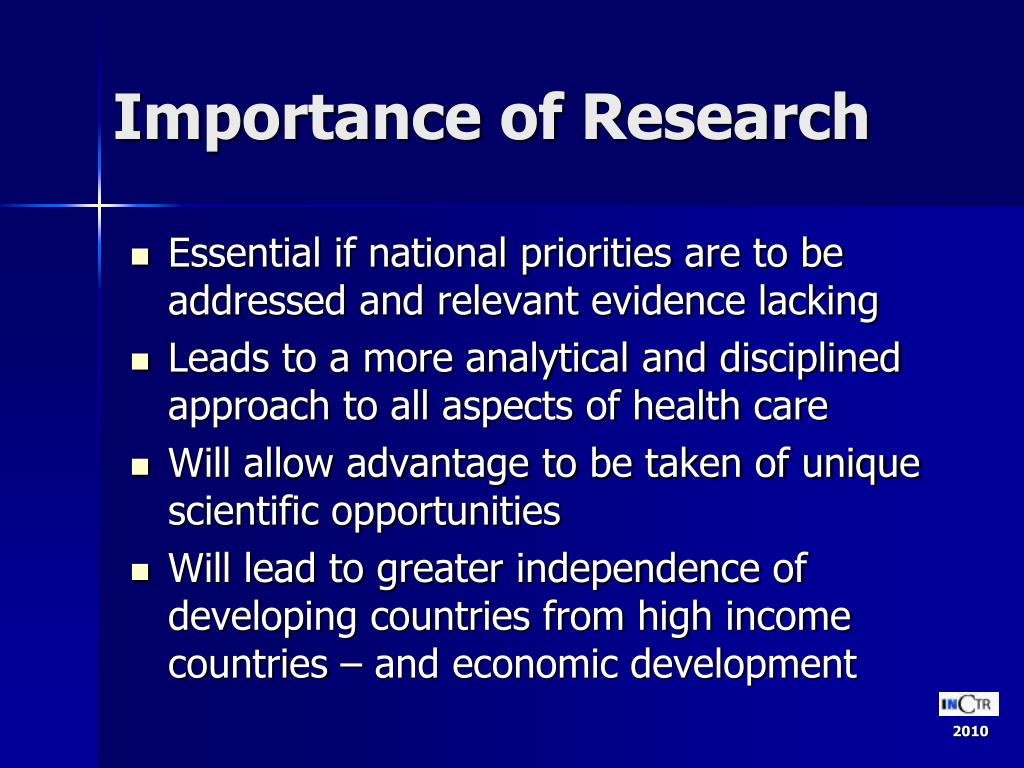 Importance of Research

- Essential if national priorities are to be addressed and relevant evidence lacking
- Leads to a more analytical and disciplined approach to all aspects of health care
- Will allow advantage to be taken of unique scientific opportunities
- Will lead to greater independence of developing countries from high income countries – and economic development

INCTR
2010